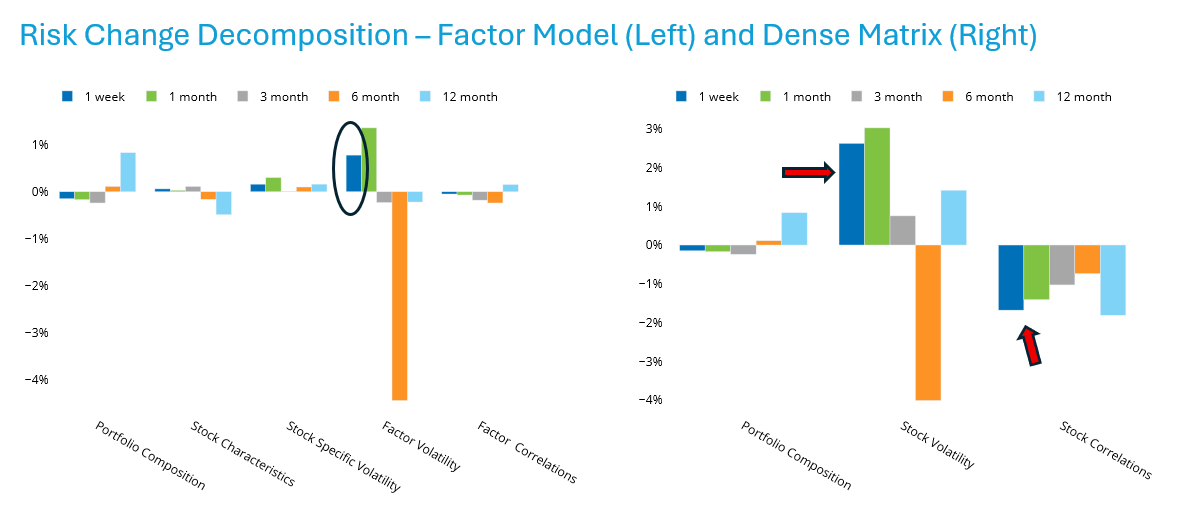 Risk Change Decomposition – Factor Model (Left) and Dense Matrix (Right)

1 week 1 month 3 month 6 month 12 month

1%
0%
−1%
−2%
−3%
−4%

Portfolio Composition
Stock Characteristics
Stock Specific Volatility
Factor Volatility
Factor Correlations

1 week 1 month 3 month 6 month 12 month

3%
2%
1%
0%
−1%
−2%
−3%
−4%

Portfolio Composition
Stock Volatility
Stock Correlations